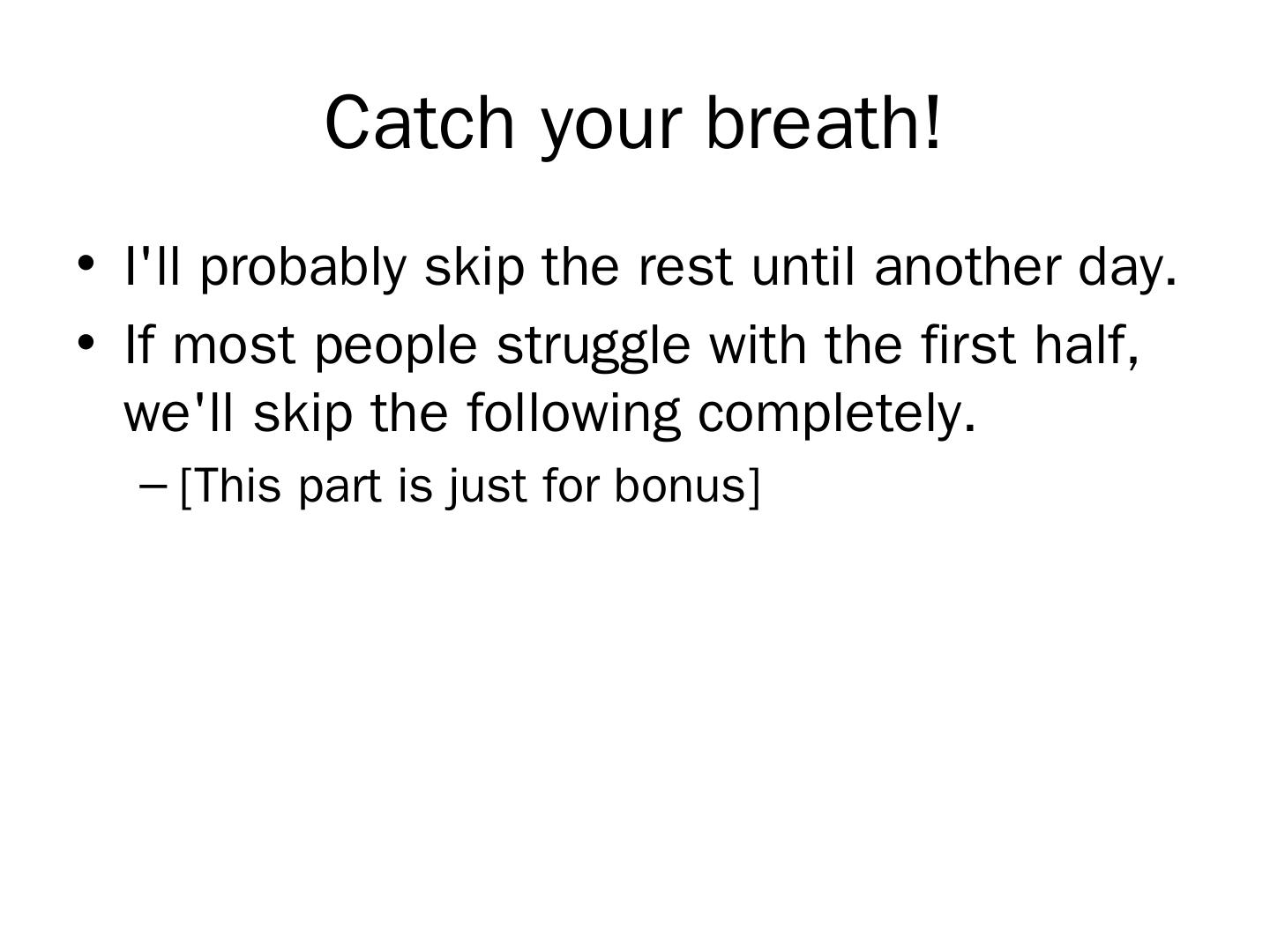 Catch your breath!

• I'll probably skip the rest until another day.
• If most people struggle with the first half, we'll skip the following completely.
– [This part is just for bonus]